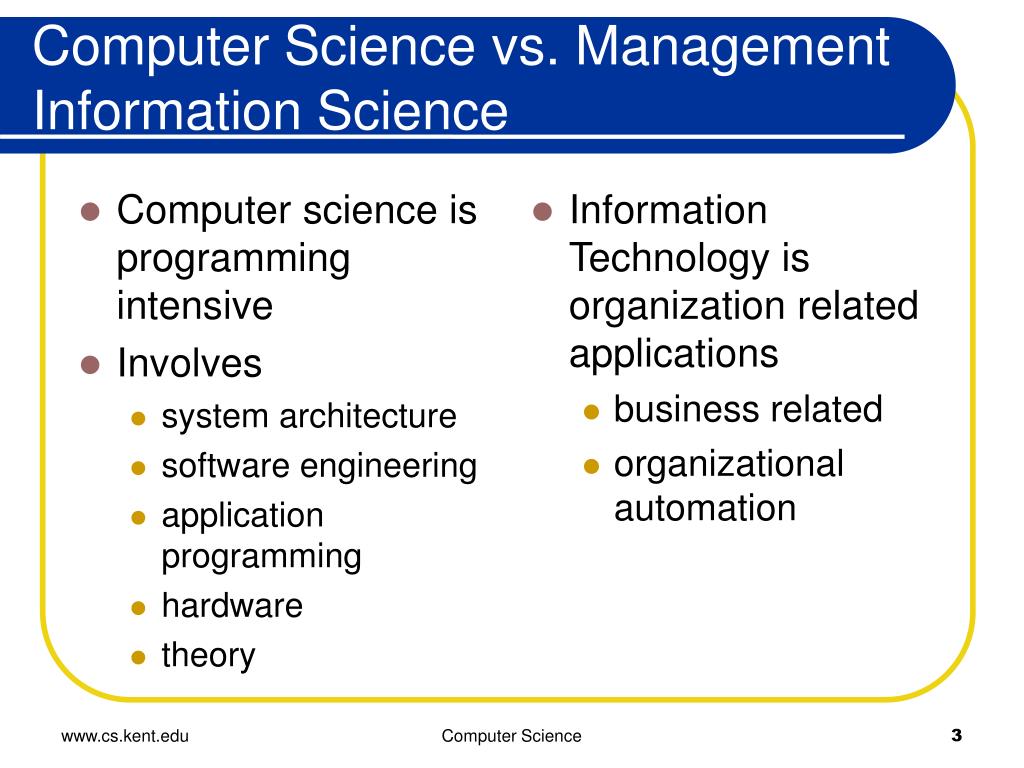 Computer Science vs. Management Information Science

- Computer science is programming intensive
- Involves
  - system architecture
  - software engineering
  - application programming
  - hardware
  - theory

- Information Technology is organization related applications
  - business related
  - organizational automation

www.cs.kent.edu

Computer Science

3